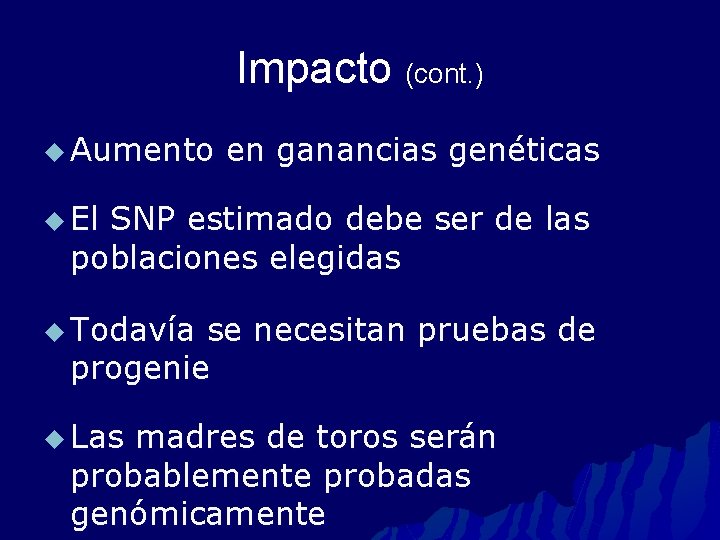 Impacto (cont.)

◆ Aumento en ganancias genéticas

◆ El SNP estimado debe ser de las poblaciones elegidas

◆ Todavía se necesitan pruebas de progenie

◆ Las madres de toros serán probablemente probadas genómicamente